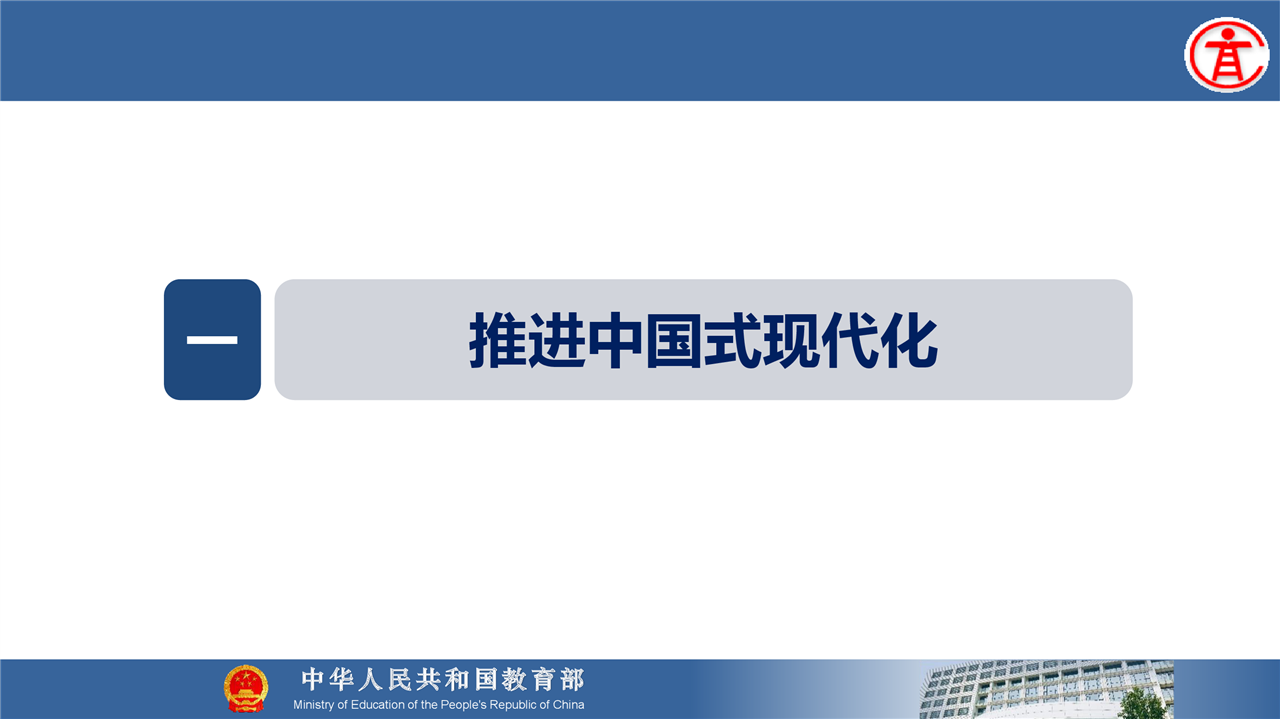 一

推进中国式现代化

中华人民共和国教育部
Ministry of Education of the People's Republic of China